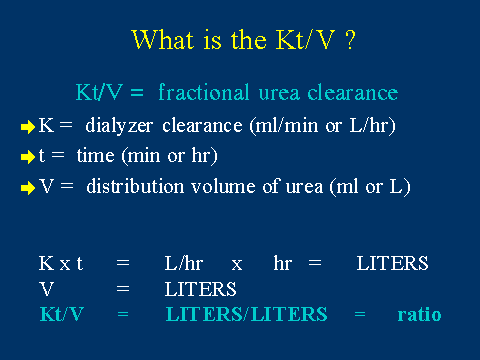 What is the Kt/V ?

Kt/V = fractional urea clearance

K = dialyzer clearance (ml/min or L/hr)

t = time (min or hr)

V = distribution volume of urea (ml or L)

K x t = L/hr x hr = LITERS
V = LITERS
Kt/V = LITERS/LITERS = ratio